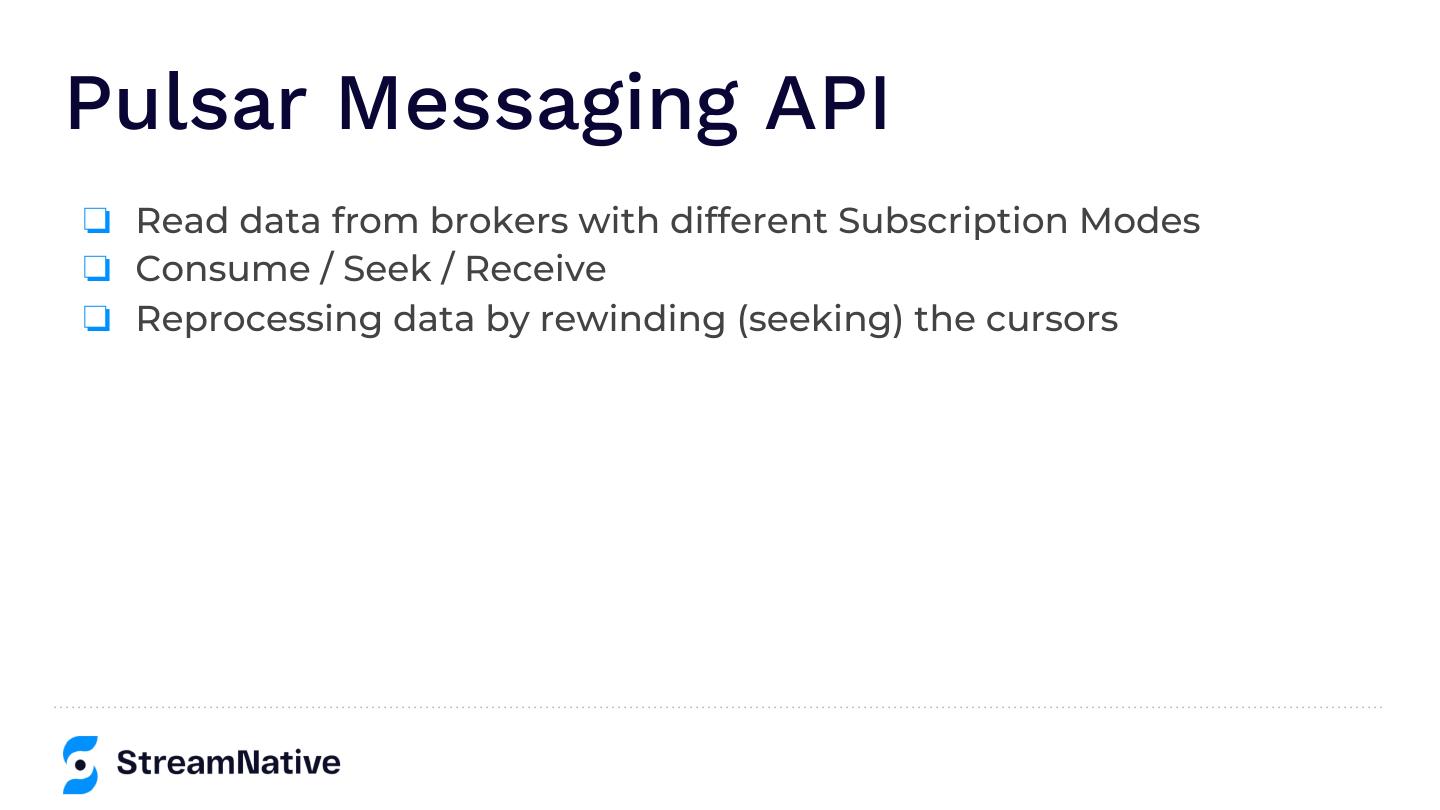 Pulsar Messaging API

❏ Read data from brokers with different Subscription Modes
❏ Consume / Seek / Receive
❏ Reprocessing data by rewinding (seeking) the cursors

StreamNative